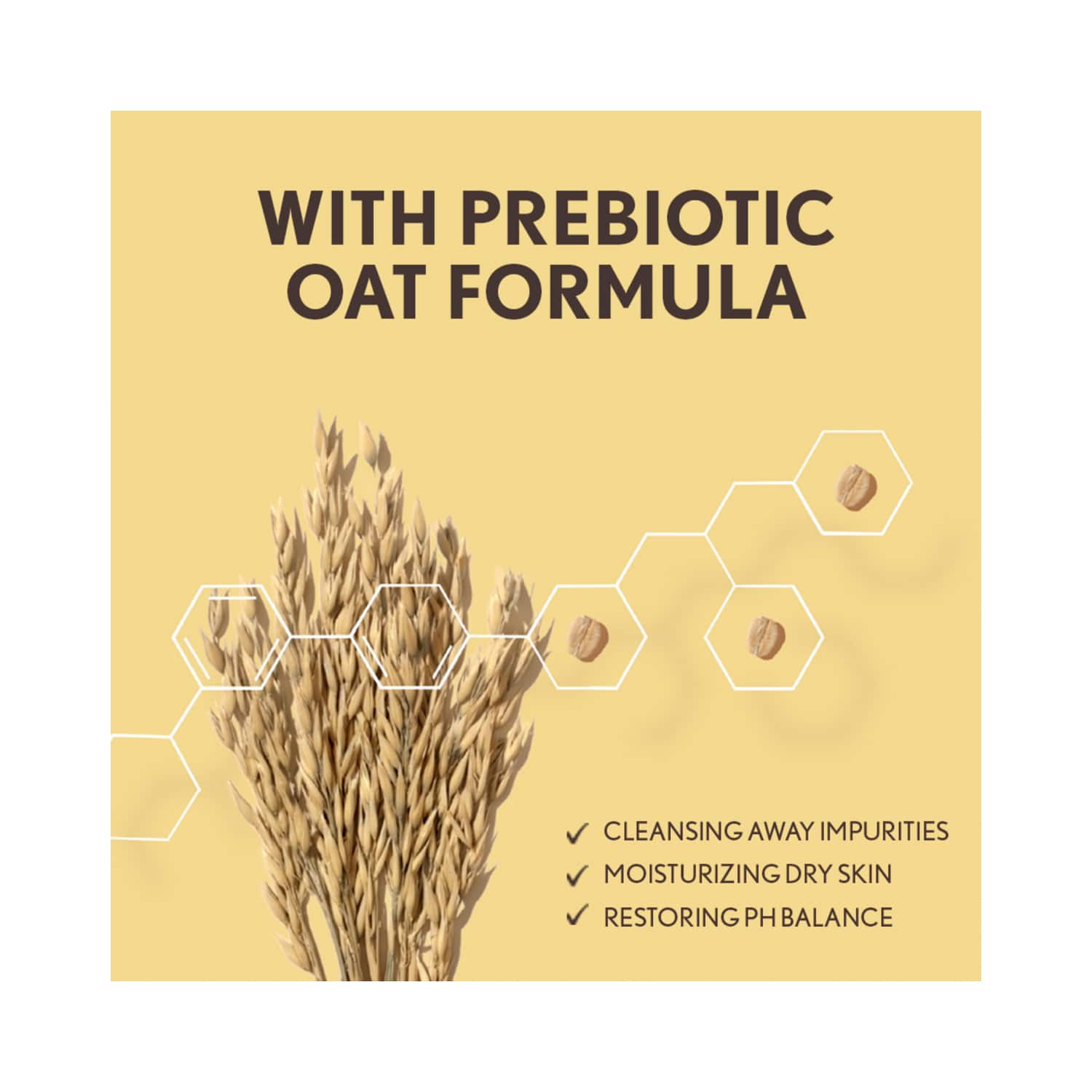 WITH PREBIOTIC OAT FORMULA

✓ CLEANSING AWAY IMPURITIES
✓ MOISTURIZING DRY SKIN
✓ RESTORING PH BALANCE